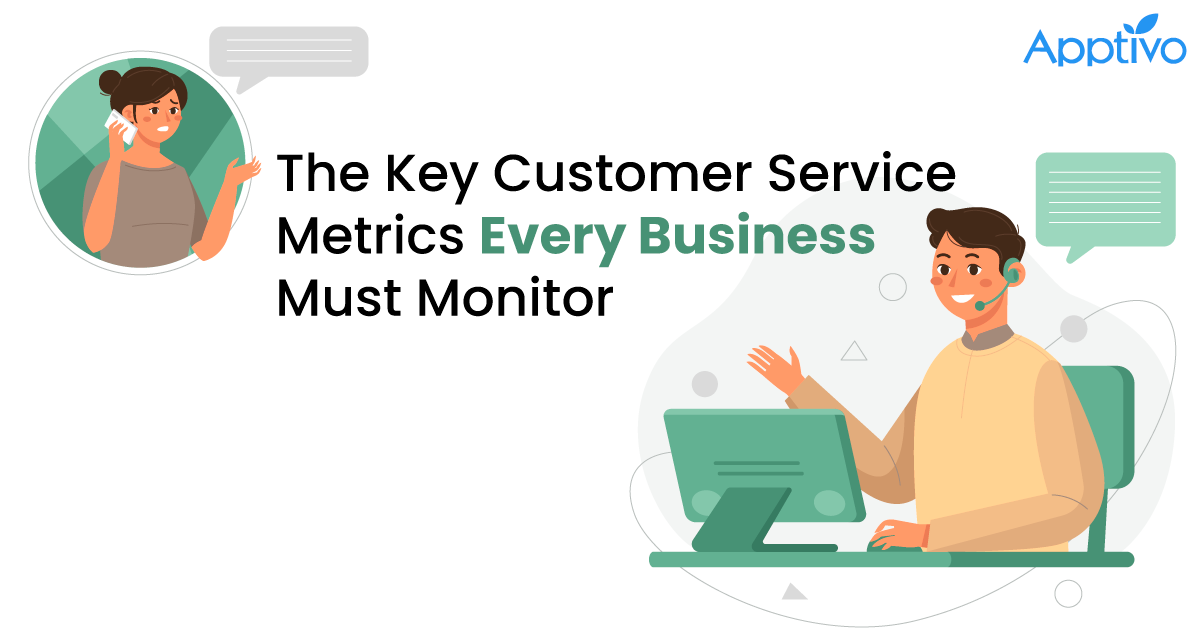 Apptivo

The Key Customer Service Metrics Every Business Must Monitor